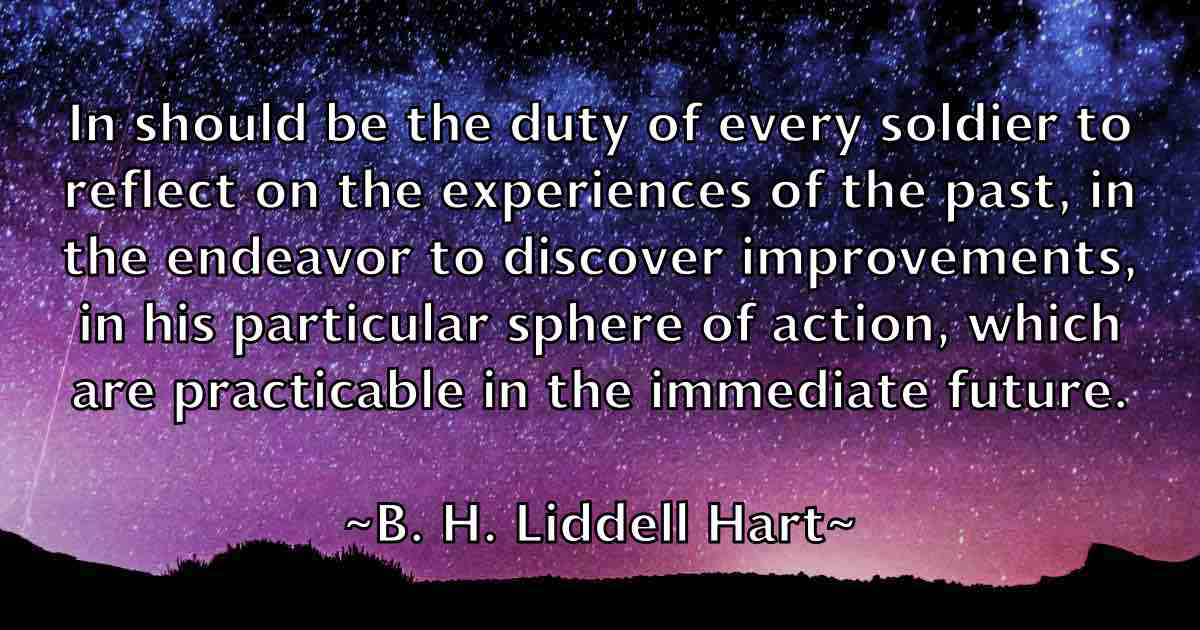 In should be the duty of every soldier to reflect on the experiences of the past, in the endeavor to discover improvements, in his particular sphere of action, which are practicable in the immediate future.

~B. H. Liddell Hart~